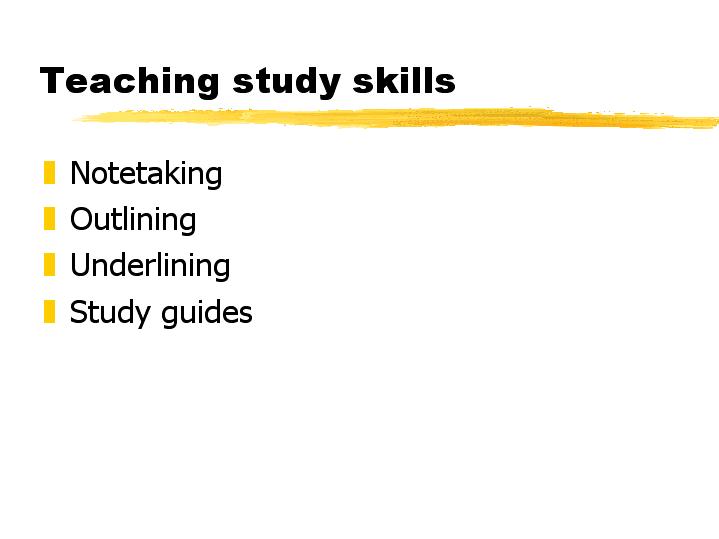 Teaching study skills

Notetaking
Outlining
Underlining
Study guides